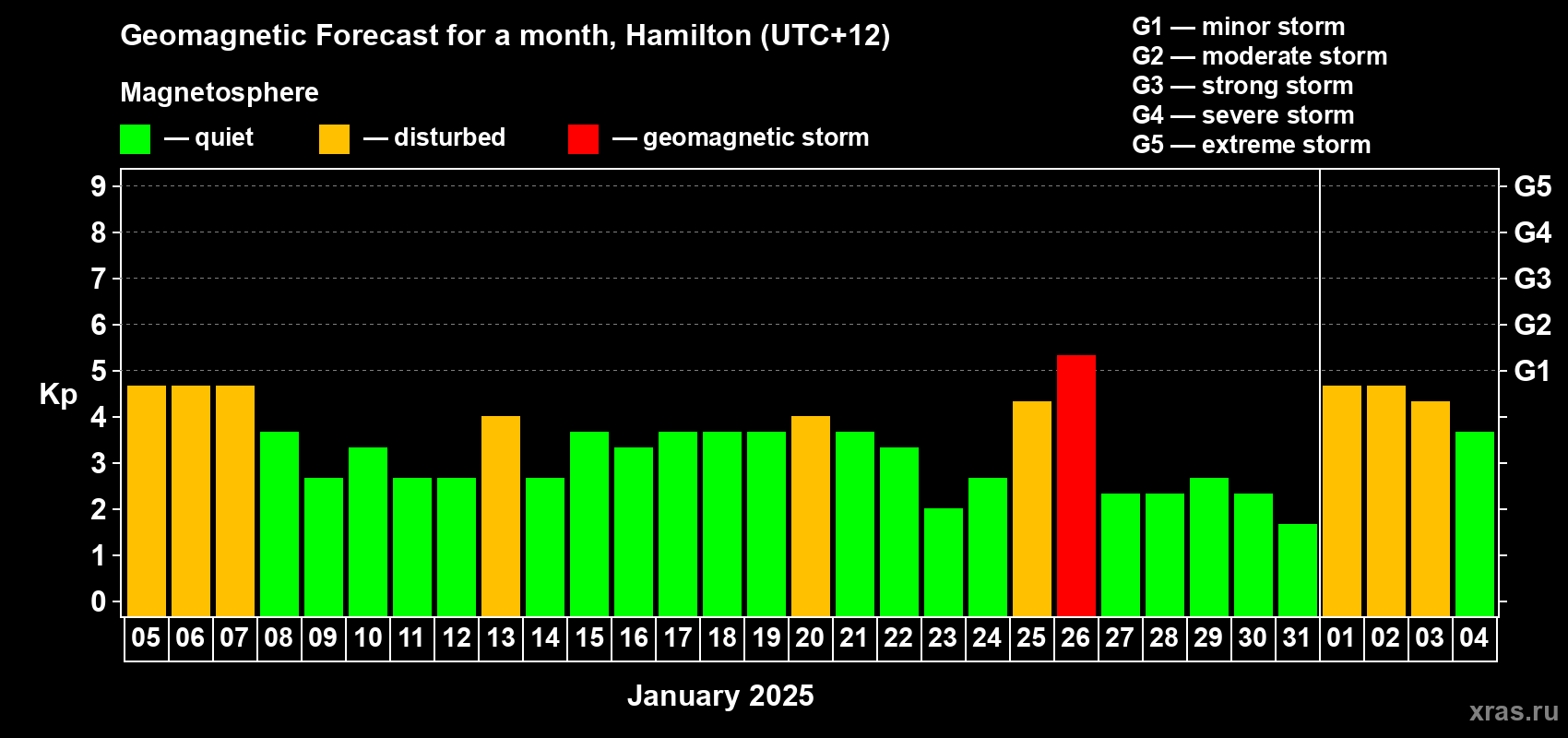 Geomagnetic Forecast for a month, Hamilton (UTC+12)

Magnetosphere

— quiet — disturbed — geomagnetic storm

G1 — minor storm
G2 — moderate storm
G3 — strong storm
G4 — severe storm
G5 — extreme storm

Kp

9
8
7
6
5
4
3
2
1
0

G5
G4
G3
G2
G1

05 06 07 08 09 10 11 12 13 14 15 16 17 18 19 20 21 22 23 24 25 26 27 28 29 30 31 01 02 03 04

January 2025

xras.ru